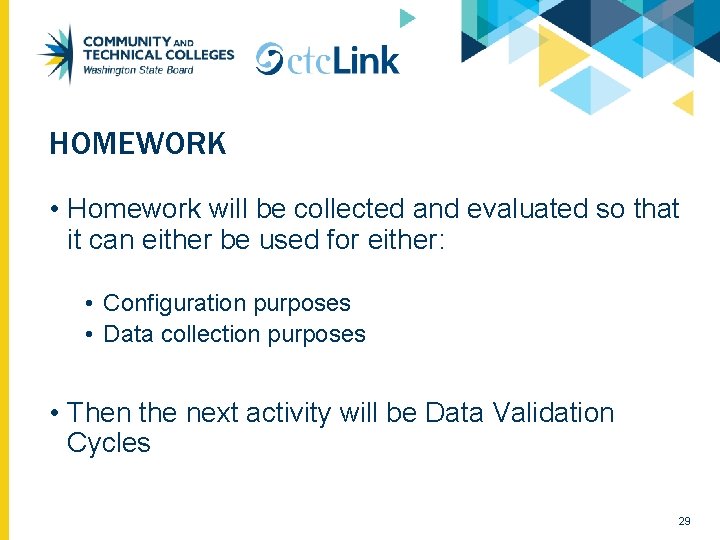 COMMUNITY AND TECHNICAL COLLEGES
Washington State Board

ctcLink

HOMEWORK

• Homework will be collected and evaluated so that it can either be used for either:

• Configuration purposes
• Data collection purposes

• Then the next activity will be Data Validation Cycles

29